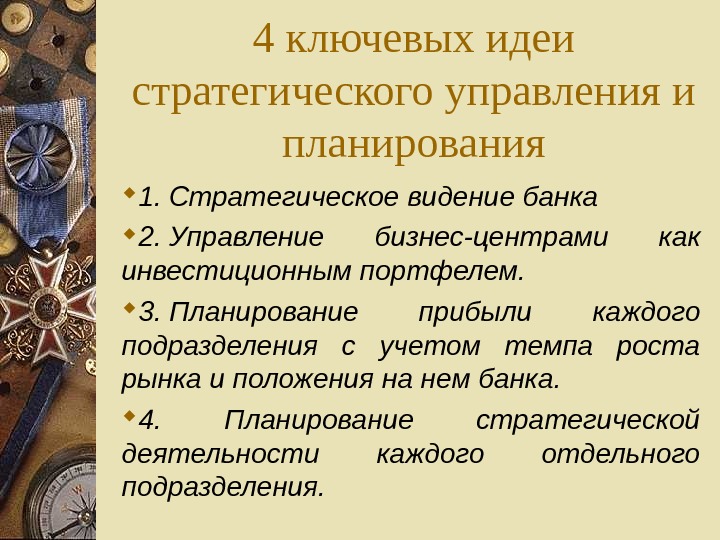 4 ключевых идеи стратегического управления и планирования

1. Стратегическое видение банка

2. Управление бизнес-центрами как инвестиционным портфелем.

3. Планирование прибыли каждого подразделения с учетом темпа роста рынка и положения на нем банка.

4. Планирование стратегической деятельности каждого отдельного подразделения.